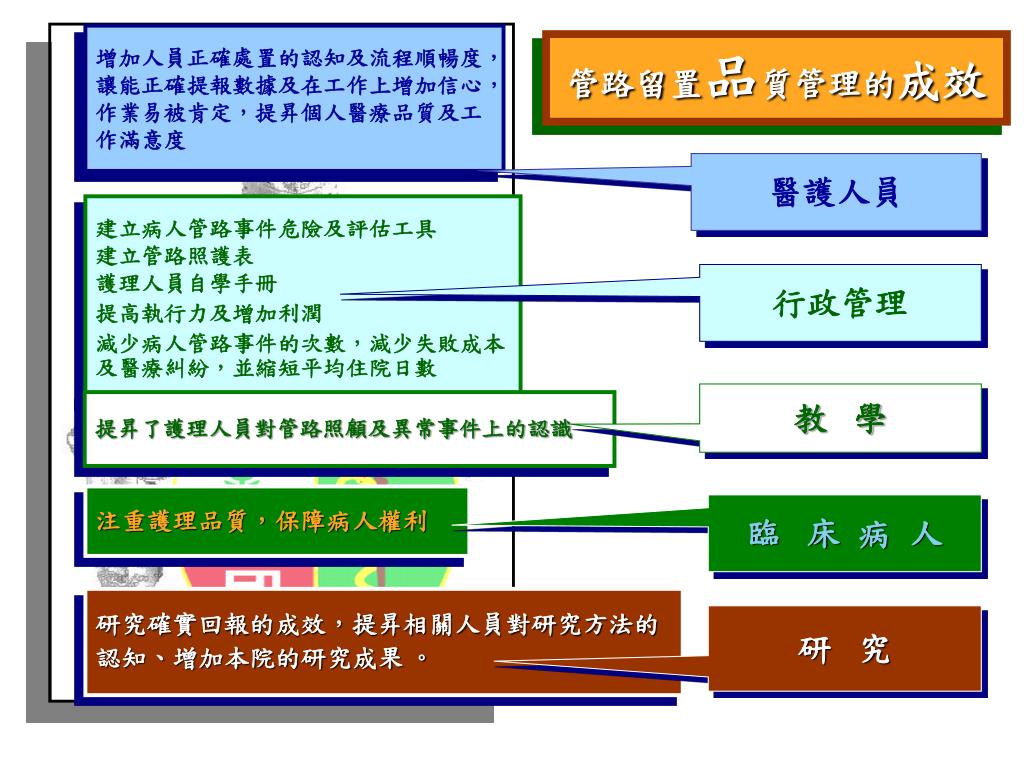 管路留置品質管理的成效

增加人員正確處置的認知及流程順暢度，讓能正確提報數據及在工作上增加信心，作業易被肯定，提昇個人醫療品質及工作滿意度

醫護人員

建立病人管路事件危險及評估工具
建立管路照護表
護理人員自學手冊
提高執行力及增加利潤
減少病人管路事件的次數，減少失敗成本及醫療糾紛，並縮短平均住院日數

行政管理

提昇了護理人員對管路照顧及異常事件上的認識

教　學

注重護理品質，保障病人權利

臨　床　病　人

研究確實回報的成效，提昇相關人員對研究方法的認知、增加本院的研究成果 。

研　究